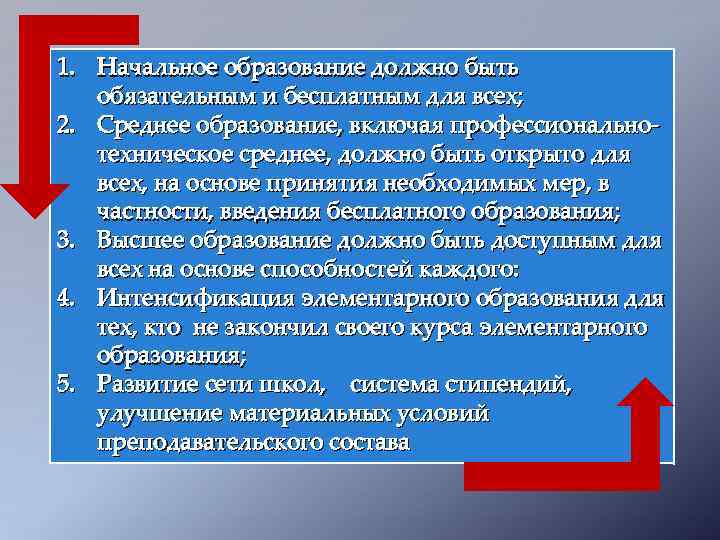 1. Начальное образование должно быть обязательным и бесплатным для всех;
2. Среднее образование, включая профессионально-техническое среднее, должно быть открыто для всех, на основе принятия необходимых мер, в частности, введения бесплатного образования;
3. Высшее образование должно быть доступным для всех на основе способностей каждого:
4. Интенсификация элементарного образования для тех, кто не закончил своего курса элементарного образования;
5. Развитие сети школ, система стипендий, улучшение материальных условий преподавательского состава